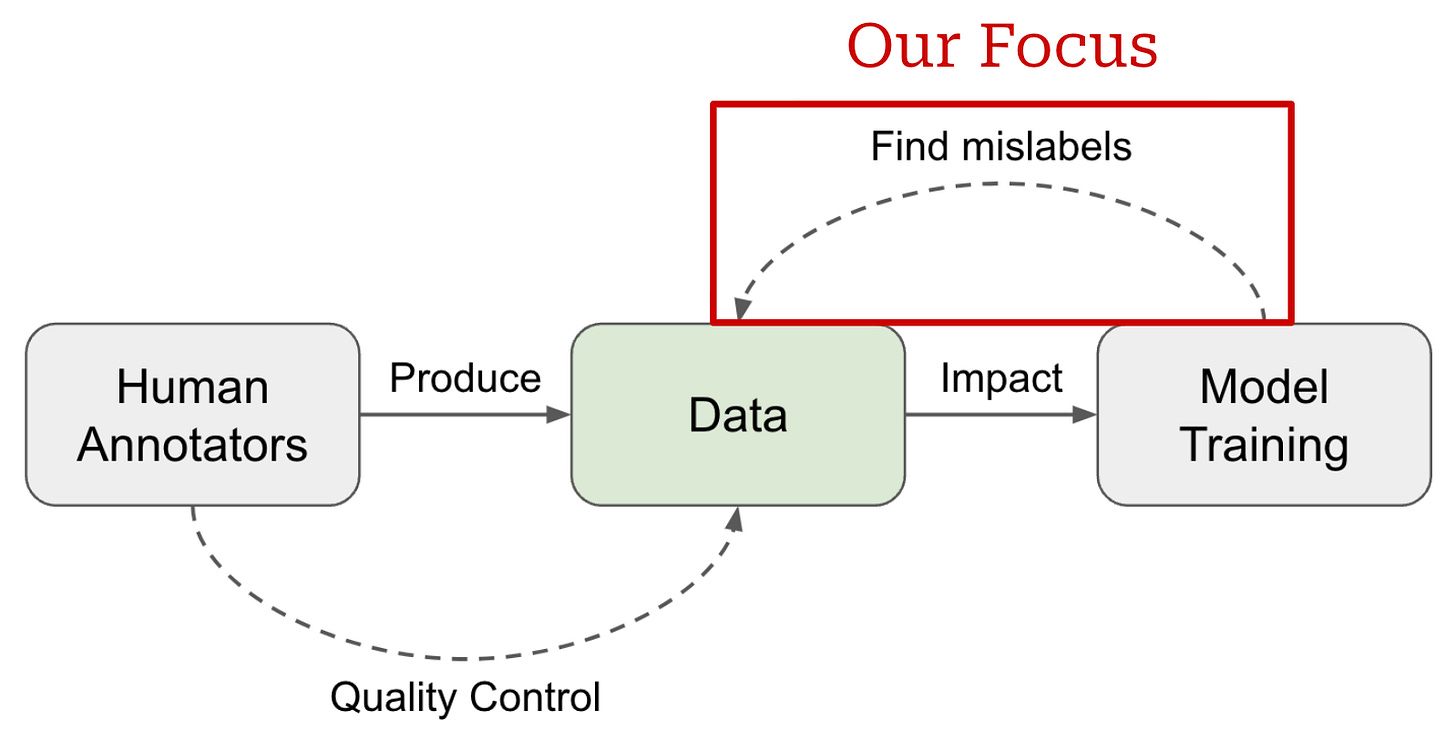 Our Focus

Find mislabels

Human Annotators

Produce

Data

Impact

Model Training

Quality Control